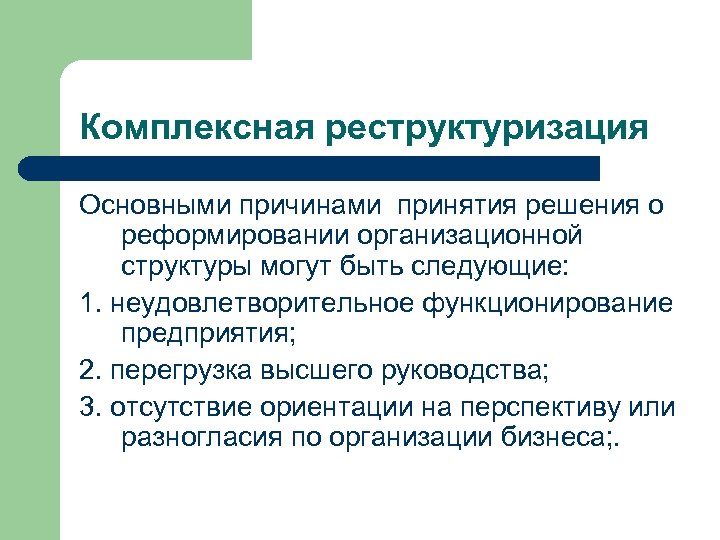 Комплексная реструктуризация

Основными причинами принятия решения о реформировании организационной структуры могут быть следующие:

1. неудовлетворительное функционирование предприятия;

2. перегрузка высшего руководства;

3. отсутствие ориентации на перспективу или разногласия по организации бизнеса;.